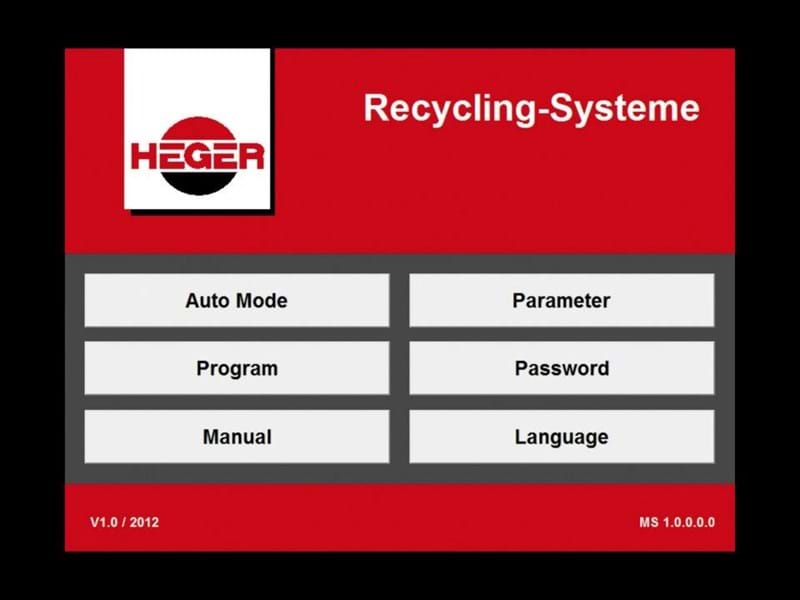 HEGER

Recycling-Systeme

Auto Mode

Parameter

Program

Password

Manual

Language

V1.0 / 2012

MS 1.0.0.0.0